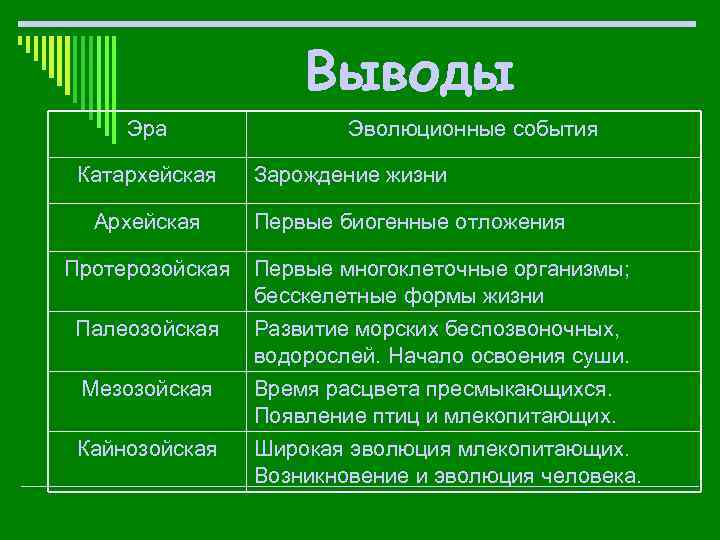 Выводы

| Эра | Эволюционные события |
|---|---|
| Катархейская | Зарождение жизни |
| Архейская | Первые биогенные отложения |
| Протерозойская | Первые многоклеточные организмы; бесскелетные формы жизни |
| Палеозойская | Развитие морских беспозвоночных, водорослей. Начало освоения суши. |
| Мезозойская | Время расцвета пресмыкающихся. Появление птиц и млекопитающих. |
| Кайнозойская | Широкая эволюция млекопитающих. Возникновение и эволюция человека. |